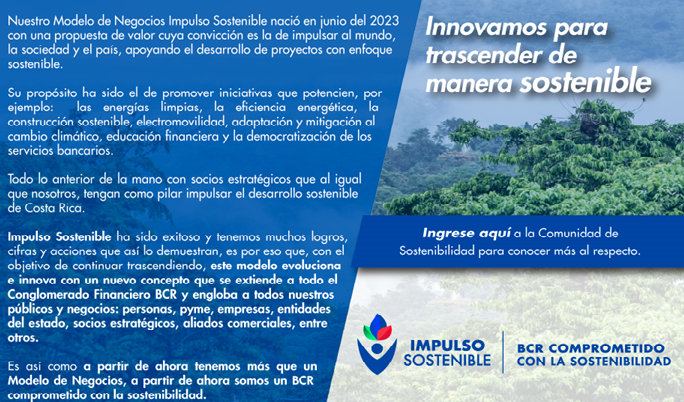 Nuestro Modelo de Negocios Impulso Sostenible nació en junio del 2023 con una propuesta de valor cuya convicción es la de impulsar al mundo, la sociedad y el país, apoyando el desarrollo de proyectos con enfoque sostenible.

Su propósito ha sido el de promover iniciativas que potencien, por ejemplo: las energías limpias, la eficiencia energética, la construcción sostenible, electromovilidad, adaptación y mitigación al cambio climático, educación financiera y la democratización de los servicios bancarios.

Todo lo anterior de la mano con socios estratégicos que al igual que nosotros, tengan como pilar impulsar el desarrollo sostenible de Costa Rica.

Impulso Sostenible ha sido exitoso y tenemos muchos logros, cifras y acciones que así lo demuestran, es por eso que, con el objetivo de continuar trascendiendo, este modelo evoluciona e innova con un nuevo concepto que se extiende a todo el Conglomerado Financiero BCR y engloba a todos nuestros públicos y negocios: personas, pyme, empresas, entidades del estado, socios estratégicos, aliados comerciales, entre otros.

Es así como a partir de ahora tenemos más que un Modelo de Negocios, a partir de ahora somos un BCR comprometido con la sostenibilidad.

Innovamos para trascender de manera sostenible

Ingrese aquí a la Comunidad de Sostenibilidad para conocer más al respecto.

IMPULSO SOSTENIBLE

BCR COMPROMETIDO CON LA SOSTENIBILIDAD